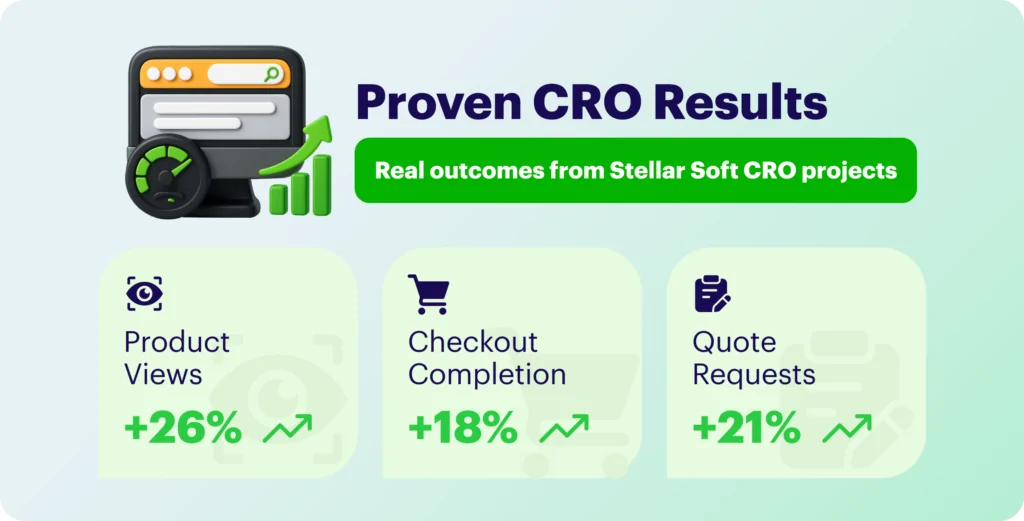 Proven CRO Results

Real outcomes from Stellar Soft CRO projects

Product Views
+26%

Checkout Completion
+18%

Quote Requests
+21%